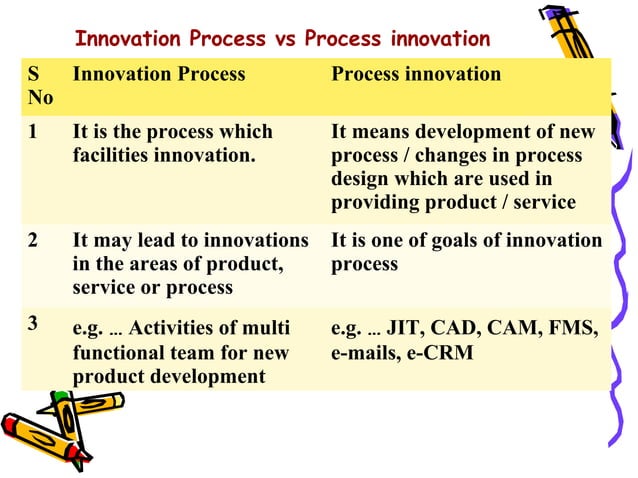 Innovation Process vs Process innovation

| S No | Innovation Process | Process innovation |
|---|---|---|
| 1 | It is the process which facilities innovation. | It means development of new process / changes in process design which are used in providing product / service |
| 2 | It may lead to innovations in the areas of product, service or process | It is one of goals of innovation process |
| 3 | e.g. … Activities of multi functional team for new product development | e.g. … JIT, CAD, CAM, FMS, e-mails, e-CRM |